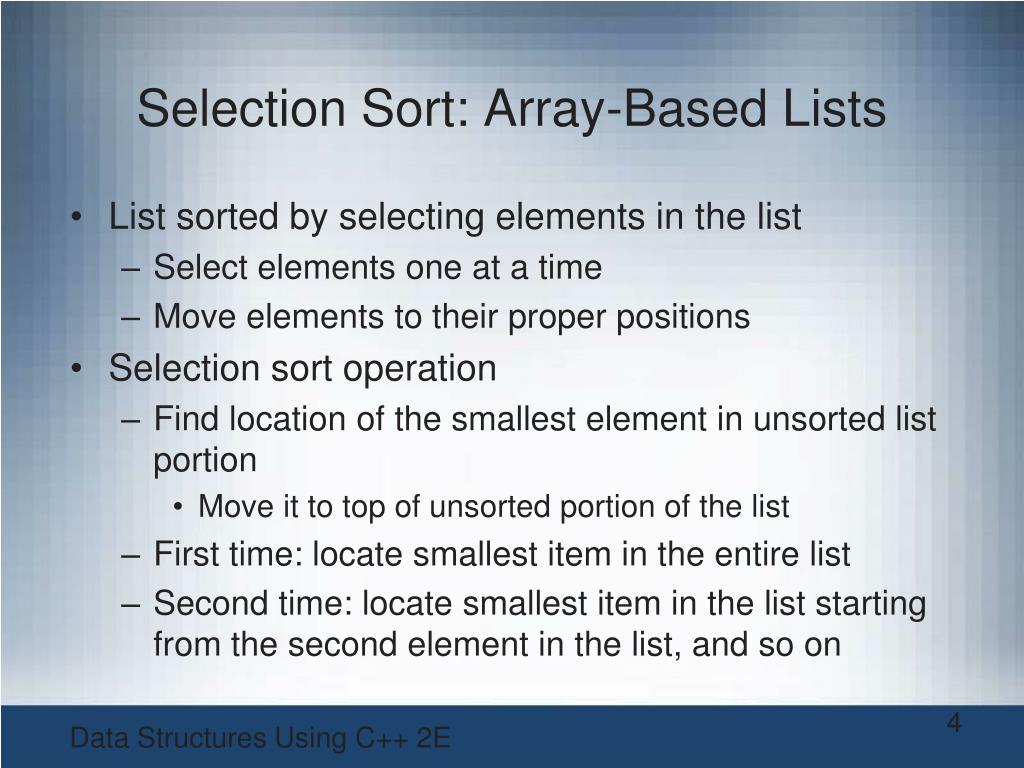 Selection Sort: Array-Based Lists

• List sorted by selecting elements in the list
– Select elements one at a time
– Move elements to their proper positions
• Selection sort operation
– Find location of the smallest element in unsorted list portion
• Move it to top of unsorted portion of the list
– First time: locate smallest item in the entire list
– Second time: locate smallest item in the list starting from the second element in the list, and so on

Data Structures Using C++ 2E

4